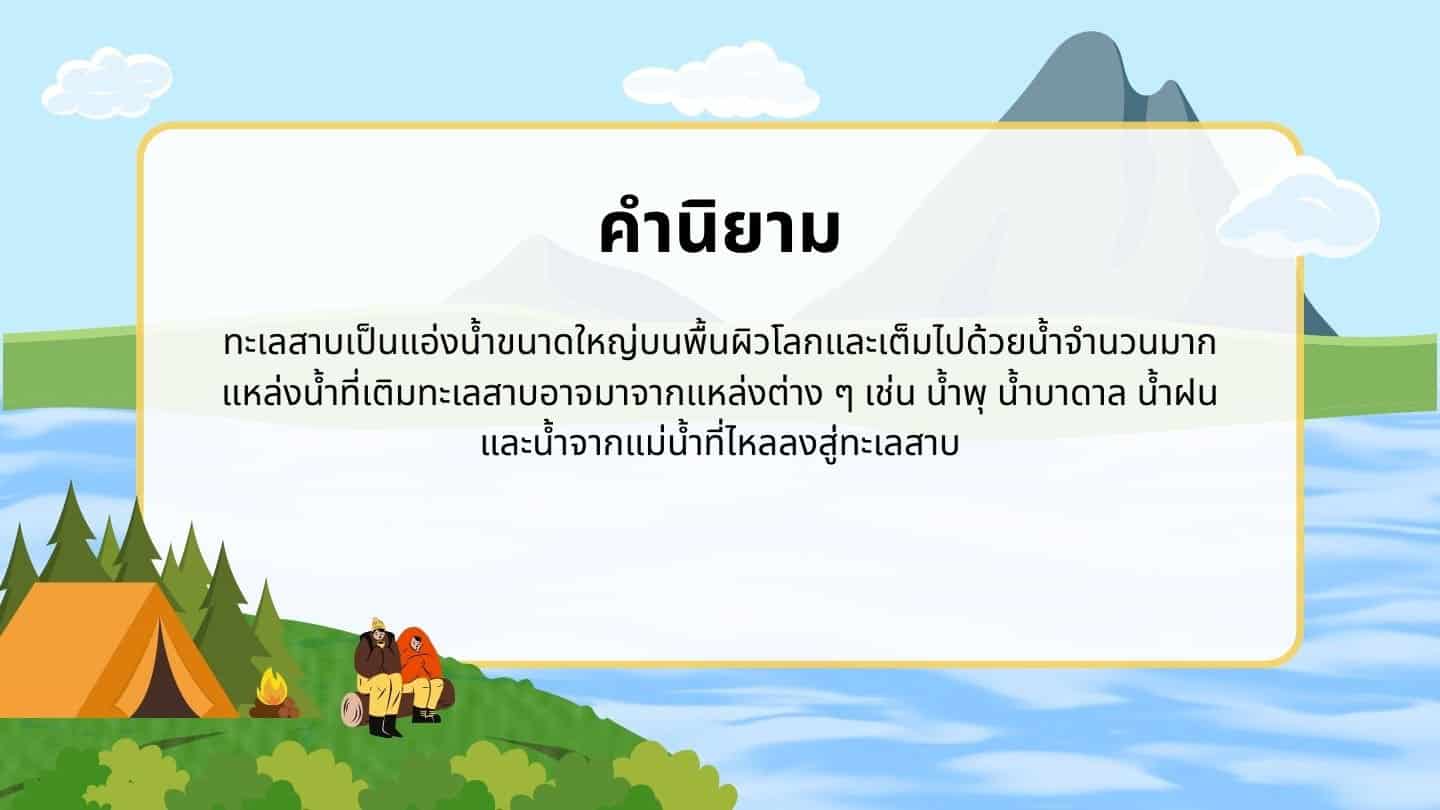 คำนิยาม

ทะเลสาบเป็นแอ่งน้ำขนาดใหญ่บนพื้นผิวโลกและเต็มไปด้วยน้ำจำนวนมาก แหล่งน้ำที่เติมทะเลสาบอาจมาจากแหล่งต่าง ๆ เช่น น้ำพุ น้ำบาดาล น้ำฝน และน้ำจากแม่น้ำที่ไหลลงสู่ทะเลสาบ